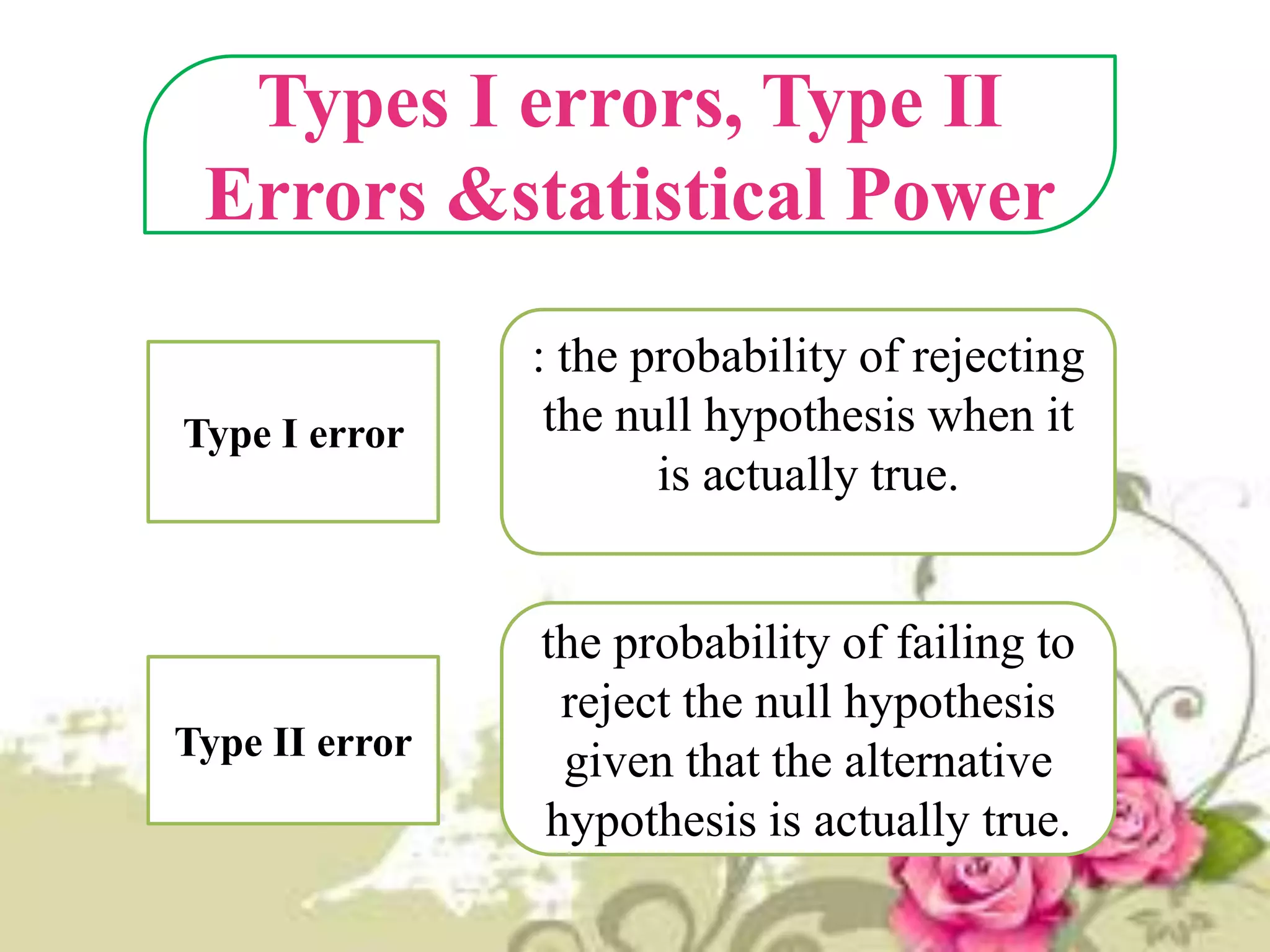 Types I errors, Type II Errors &statistical Power

Type I error

: the probability of rejecting the null hypothesis when it is actually true.

Type II error

the probability of failing to reject the null hypothesis given that the alternative hypothesis is actually true.